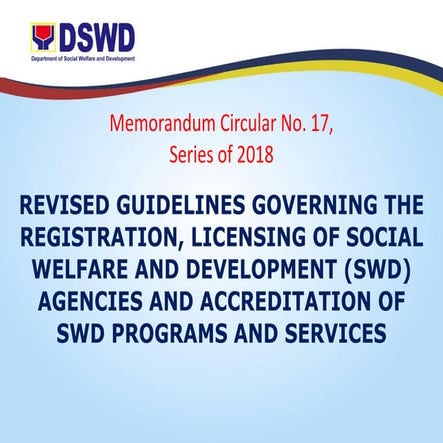 DSWD
Department of Social Welfare and Development

Memorandum Circular No. 17, Series of 2018

REVISED GUIDELINES GOVERNING THE REGISTRATION, LICENSING OF SOCIAL WELFARE AND DEVELOPMENT (SWD) AGENCIES AND ACCREDITATION OF SWD PROGRAMS AND SERVICES